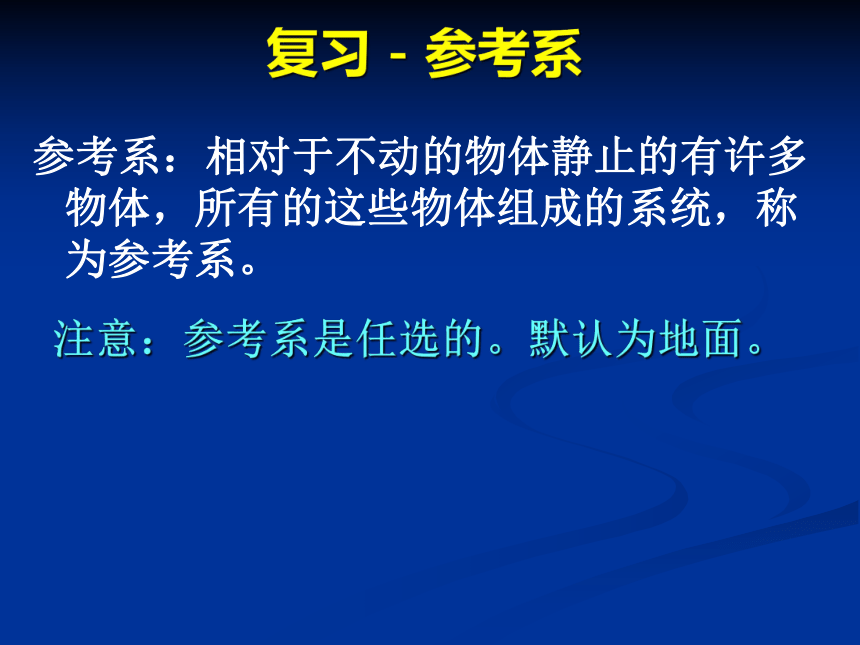 复习 - 参考系

参考系：相对于不动的物体静止的有许多物体，所有的这些物体组成的系统，称为参考系。

注意：参考系是任选的。默认为地面。